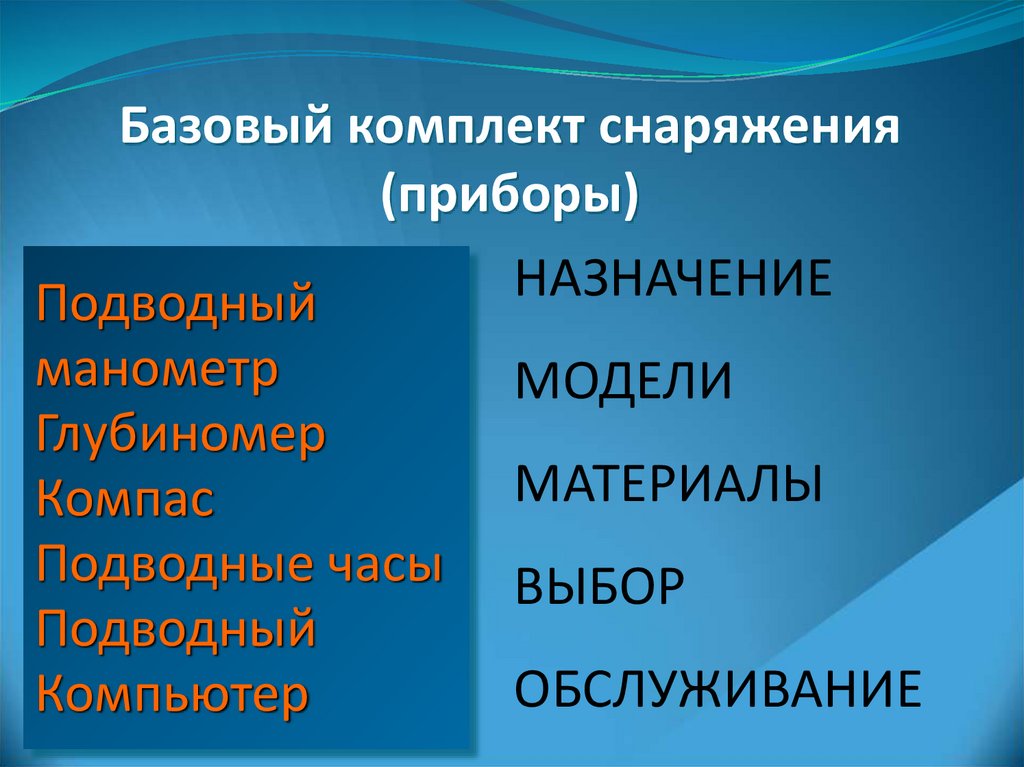 Базовый комплект снаряжения (приборы)

Подводный манометр
Глубиномер
Компас
Подводные часы
Подводный Компьютер

НАЗНАЧЕНИЕ

МОДЕЛИ

МАТЕРИАЛЫ

ВЫБОР

ОБСЛУЖИВАНИЕ